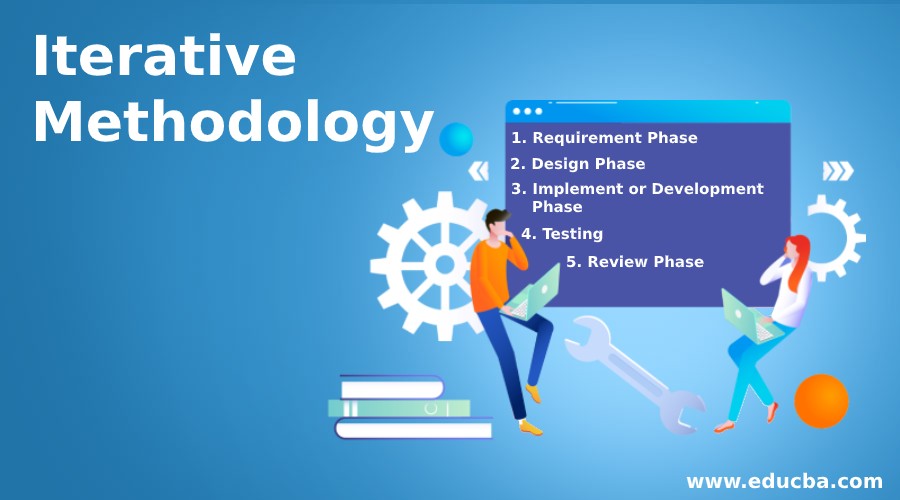 Iterative Methodology

1. Requirement Phase
2. Design Phase
3. Implement or Development Phase
4. Testing
5. Review Phase

www.educba.com